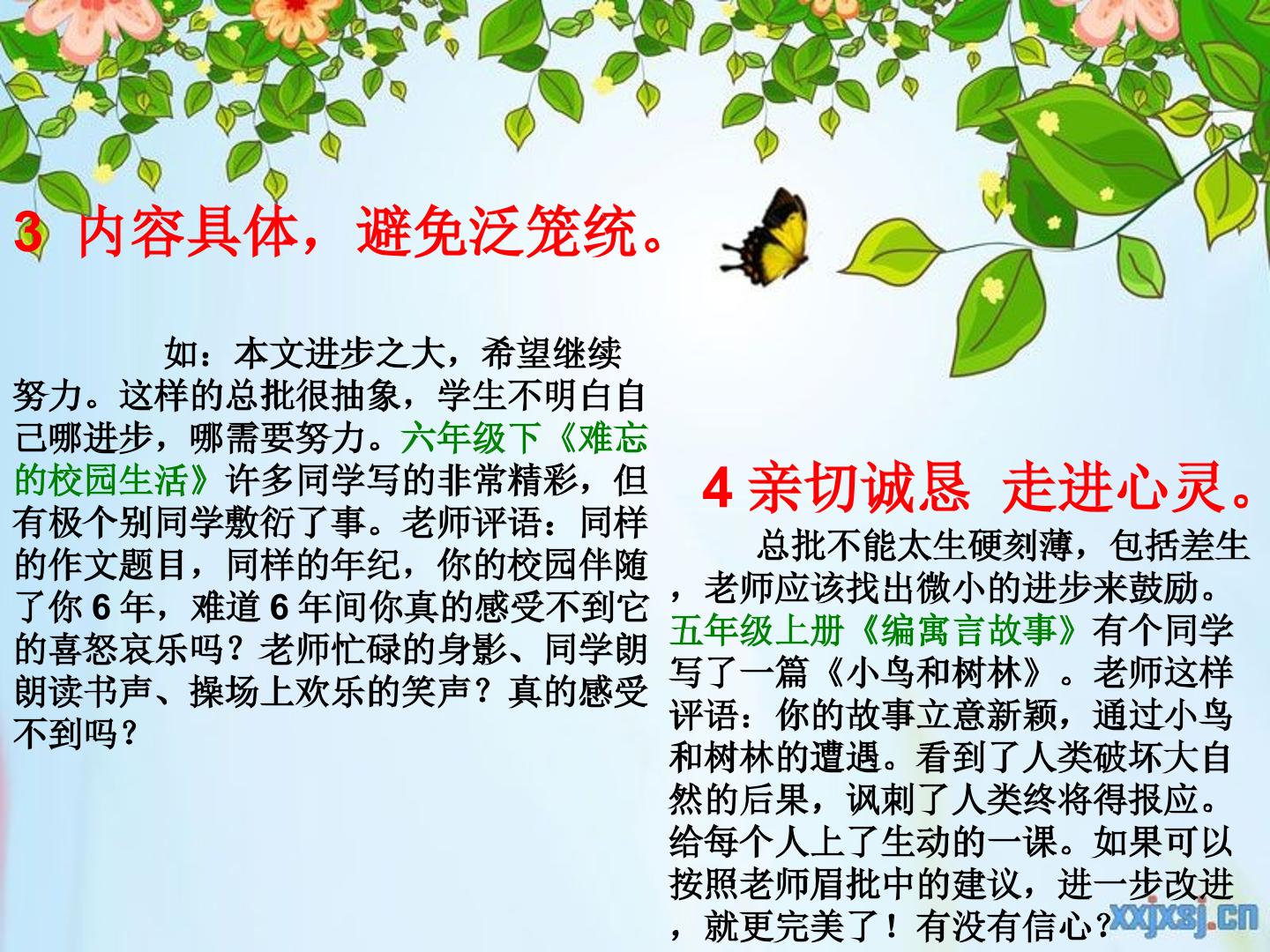 3 内容具体，避免泛笼统。

如：本文进步之大，希望继续努力。这样的总批很抽象，学生不明白自己哪进步，哪需要努力。六年级下《难忘的校园生活》许多同学写的非常精彩，但有极个别同学敷衍了事。老师评语：同样的作文题目，同样的年纪，你的校园伴随了你 6 年，难道 6 年间你真的感受不到它的喜怒哀乐吗？老师忙碌的身影、同学朗朗读书声、操场上欢乐的笑声？真的感受不到吗？

4 亲切诚恳 走进心灵。

总批不能太生硬刻薄，包括差生，老师应该找出微小的进步来鼓励。五年级上册《编寓言故事》有个同学写了一篇《小鸟和树林》。老师这样评语：你的故事立意新颖，通过小鸟和树林的遭遇。看到了人类破坏大自然的后果，讽刺了人类终将得报应。给每个人上了生动的一课。如果可以按照老师眉批中的建议，进一步改进，就更完美了！有没有信心？

xxjxsj.cn